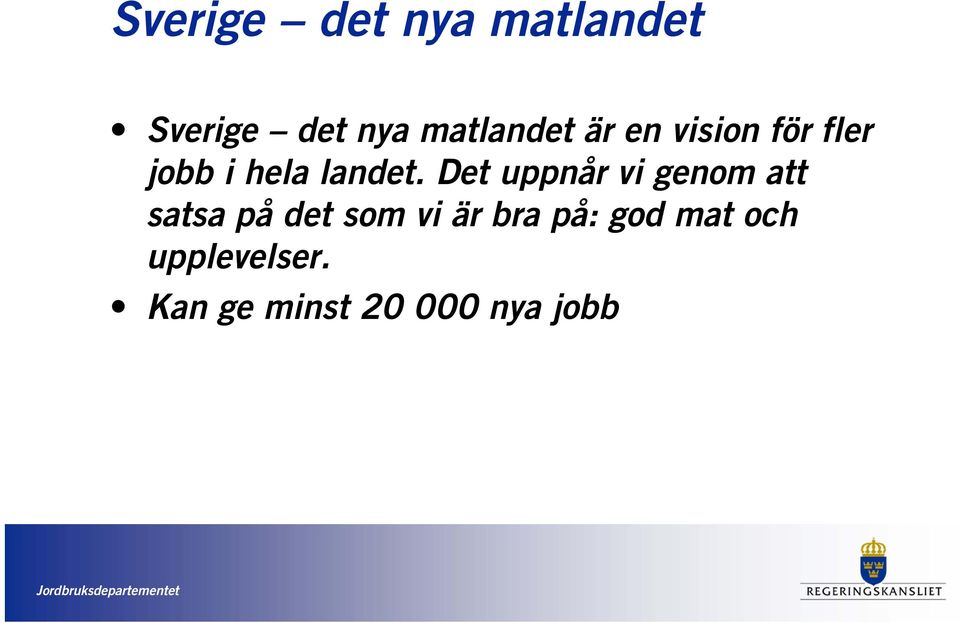 Sverige – det nya matlandet

• Sverige – det nya matlandet är en vision för fler jobb i hela landet. Det uppnår vi genom att satsa på det som vi är bra på: god mat och upplevelser.

• Kan ge minst 20 000 nya jobb

Jordbruksdepartementet

REGERINGSKANSLIET